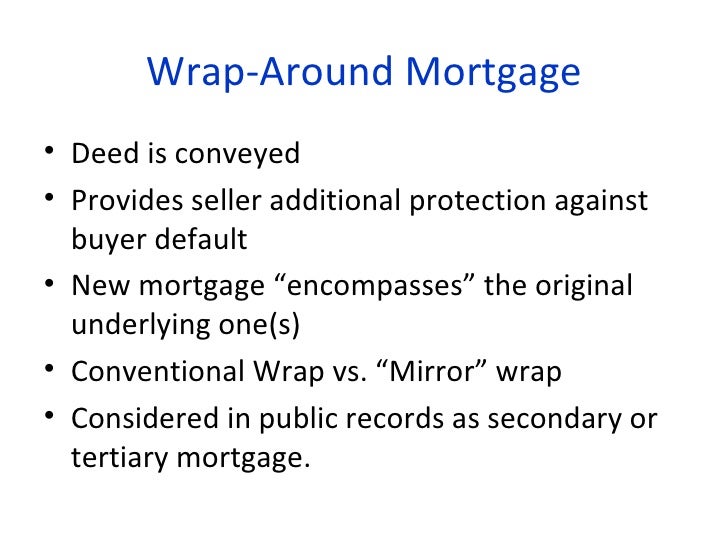 Wrap-Around Mortgage

• Deed is conveyed
• Provides seller additional protection against buyer default
• New mortgage “encompasses” the original underlying one(s)
• Conventional Wrap vs. “Mirror” wrap
• Considered in public records as secondary or tertiary mortgage.